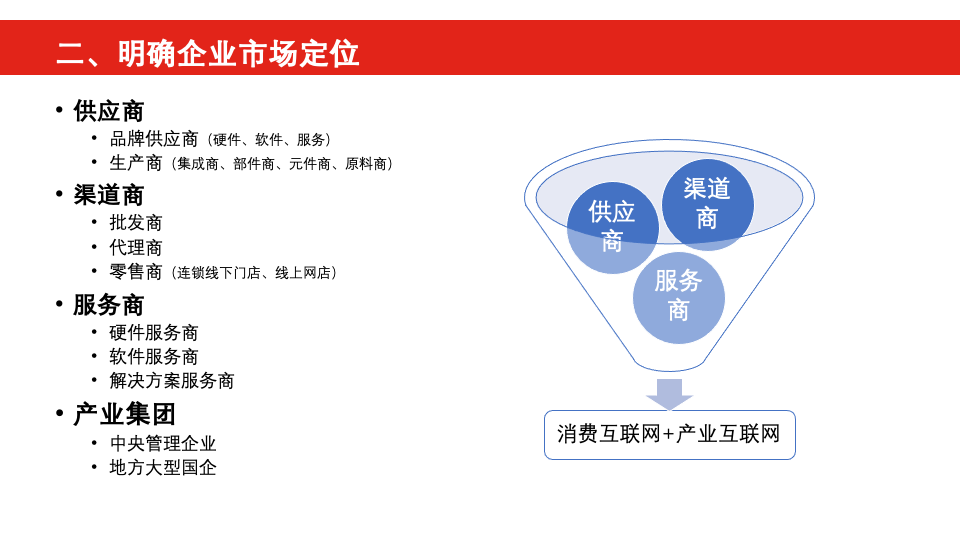 二、明确企业市场定位

• 供应商
  • 品牌供应商（硬件、软件、服务）
  • 生产商（集成商、部件商、元件商、原料商）
• 渠道商
  • 批发商
  • 代理商
  • 零售商（连锁线下门店、线上网店）
• 服务商
  • 硬件服务商
  • 软件服务商
  • 解决方案服务商
• 产业集团
  • 中央管理企业
  • 地方大型国企

供应商

渠道商

服务商

消费互联网+产业互联网